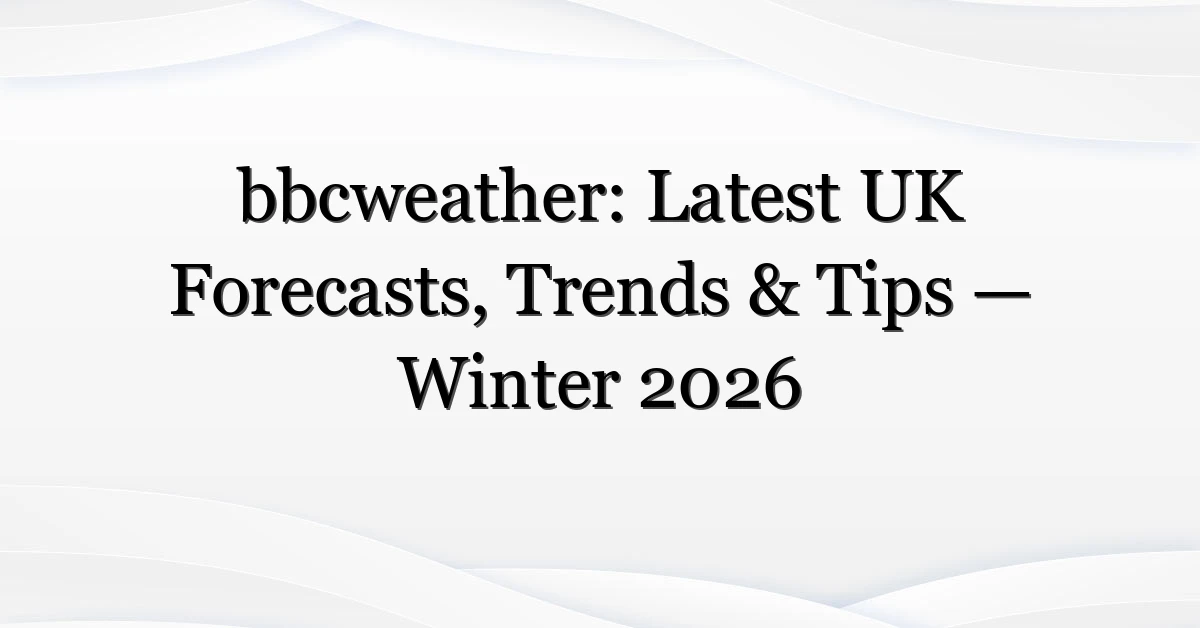 bbcweather: Latest UK Forecasts, Trends & Tips — Winter 2026